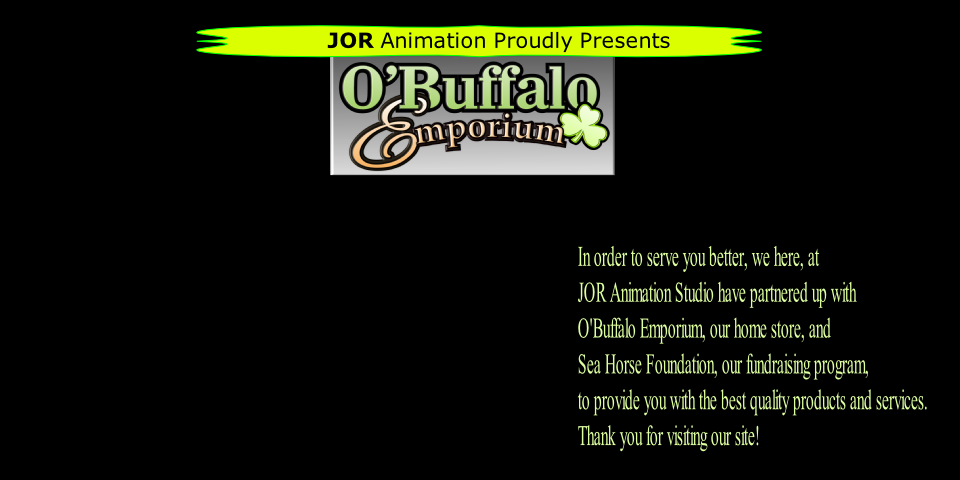 JOR Animation Proudly Presents

O'Buffalo Emporium

In order to serve you better, we here, at JOR Animation Studio have partnered up with O'Buffalo Emporium, our home store, and Sea Horse Foundation, our fundraising program, to provide you with the best quality products and services. Thank you for visiting our site!